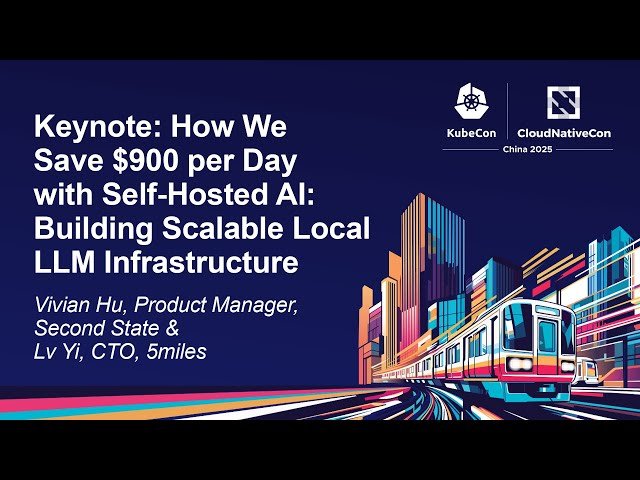 KubeCon | CloudNativeCon
China 2025

Keynote: How We Save \$900 per Day with Self-Hosted AI: Building Scalable Local LLM Infrastructure

Vivian Hu, Product Manager, Second State &
Lv Yi, CTO, 5miles